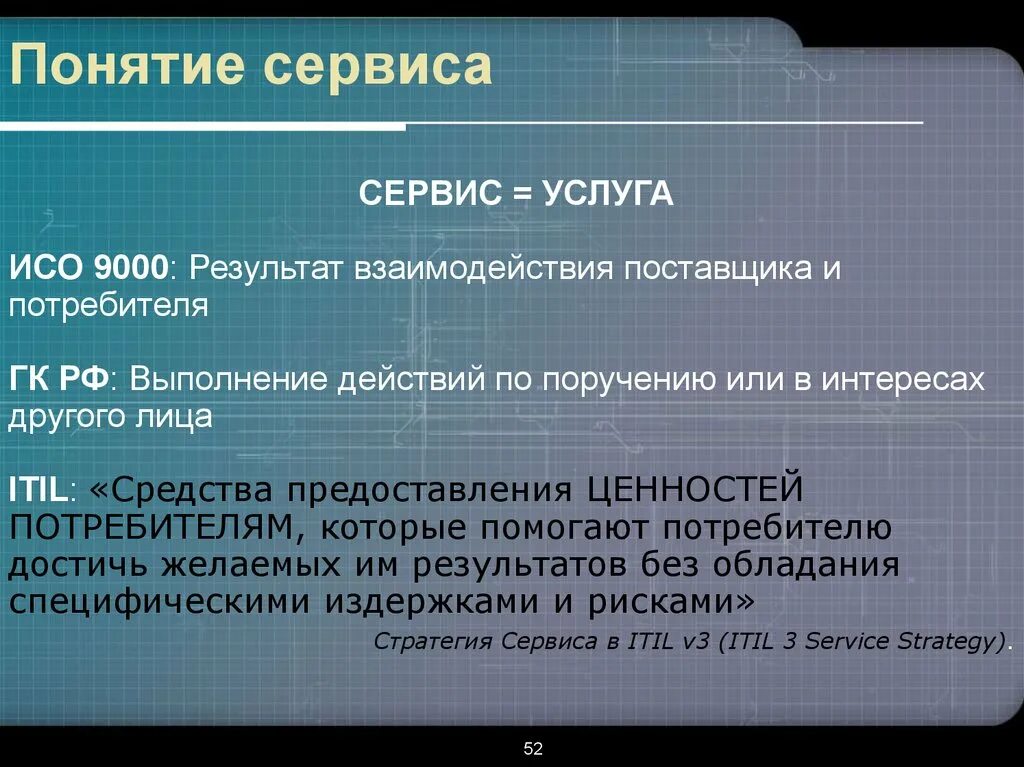 Понятие сервиса

СЕРВИС = УСЛУГА

ИСО 9000: Результат взаимодействия поставщика и потребителя

ГК РФ: Выполнение действий по поручению или в интересах другого лица

ITIL: «Средства предоставления ЦЕННОСТЕЙ ПОТРЕБИТЕЛЯМ, которые помогают потребителю достичь желаемых им результатов без обладания специфическими издержками и рисками»

Стратегия Сервиса в ITIL v3 (ITIL 3 Service Strategy).

52